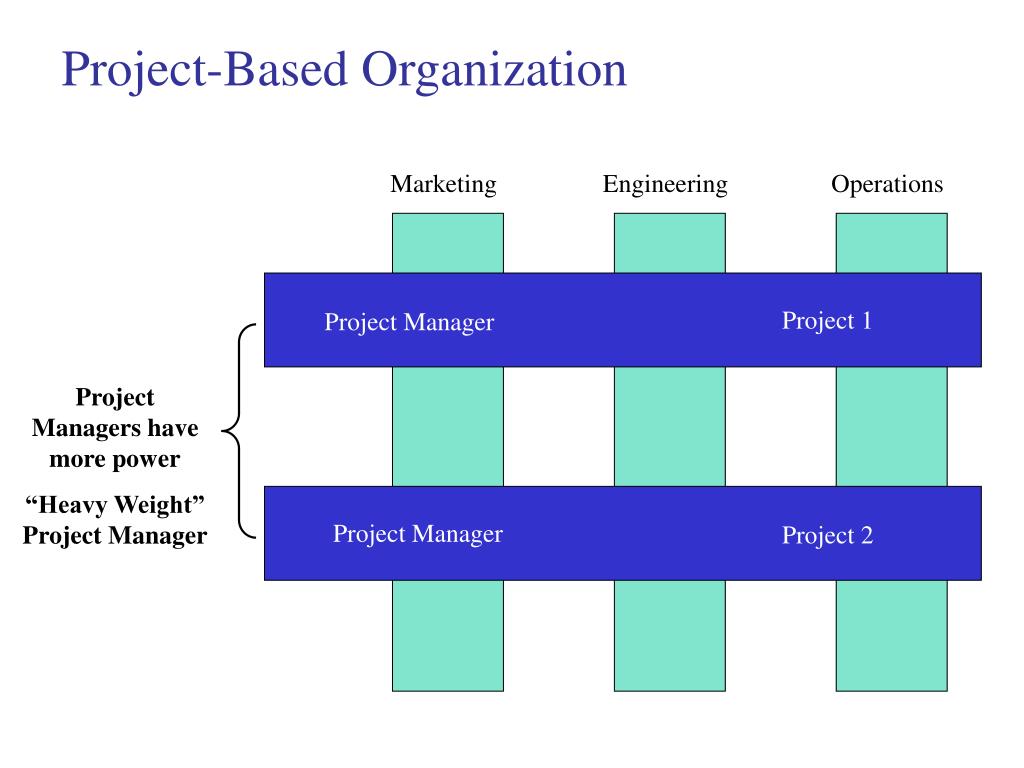 Project-Based Organization

Marketing
Engineering
Operations

Project Manager
Project 1

Project Managers have more power

“Heavy Weight” Project Manager

Project Manager
Project 2